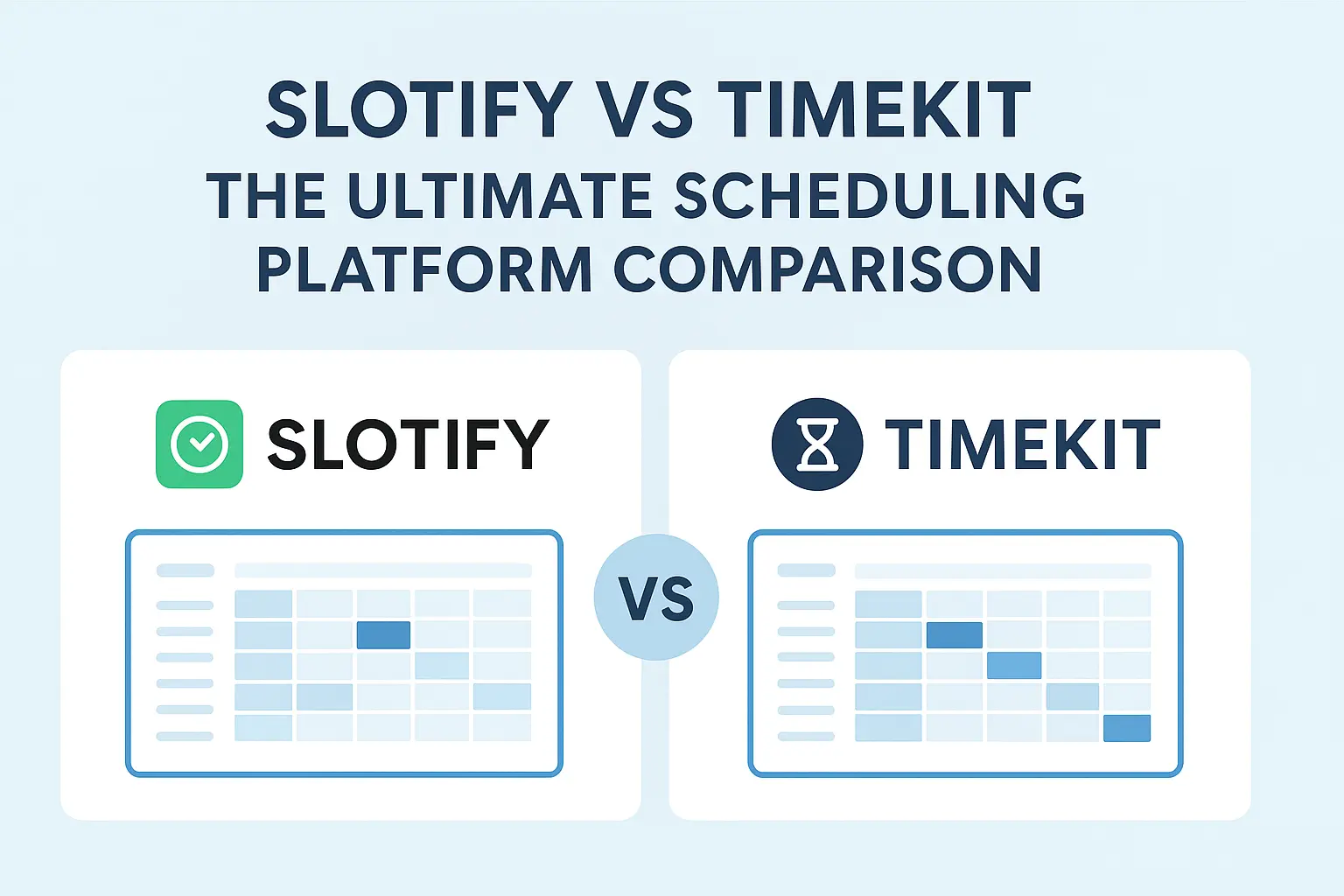 SLOTIFY VS TIMEKIT
THE ULTIMATE SCHEDULING PLATFORM COMPARISON

SLOTIFY

VS

TIMEKIT